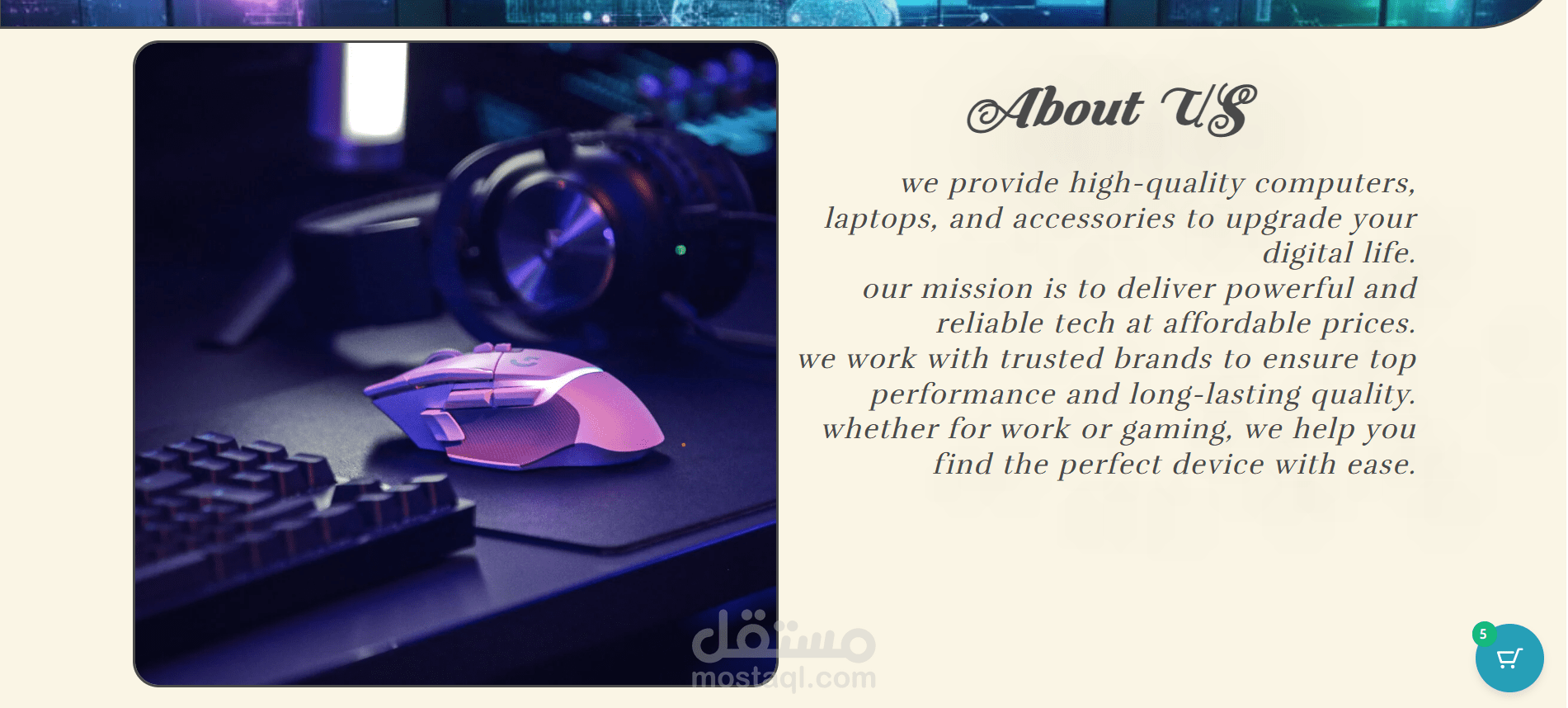 About US

we provide high-quality computers, laptops, and accessories to upgrade your digital life.
our mission is to deliver powerful and reliable tech at affordable prices.
we work with trusted brands to ensure top performance and long-lasting quality.
whether for work or gaming, we help you find the perfect device with ease.

مستقل
mostaql.com

5